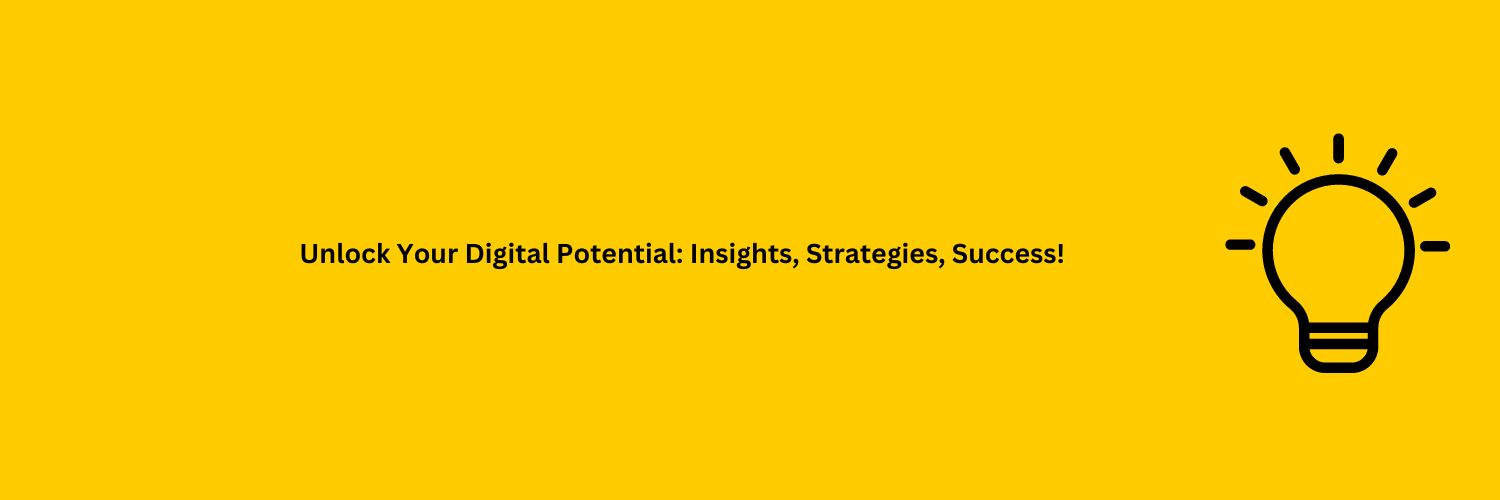 Unlock Your Digital Potential: Insights, Strategies, Success!